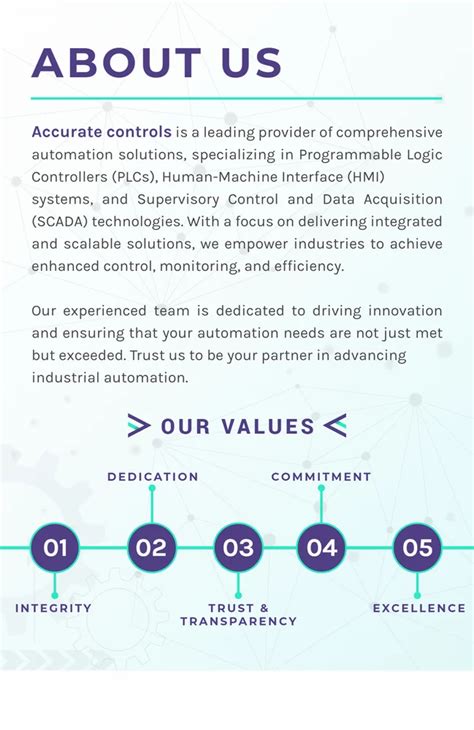 ABOUT US

Accurate controls is a leading provider of comprehensive automation solutions, specializing in Programmable Logic Controllers (PLCs), Human-Machine Interface (HMI) systems, and Supervisory Control and Data Acquisition (SCADA) technologies. With a focus on delivering integrated and scalable solutions, we empower industries to achieve enhanced control, monitoring, and efficiency.

Our experienced team is dedicated to driving innovation and ensuring that your automation needs are not just met but exceeded. Trust us to be your partner in advancing industrial automation.

OUR VALUES

DEDICATION

COMMITMENT

01

02

03

04

05

INTEGRITY

TRUST & TRANSPARENCY

EXCELLENCE